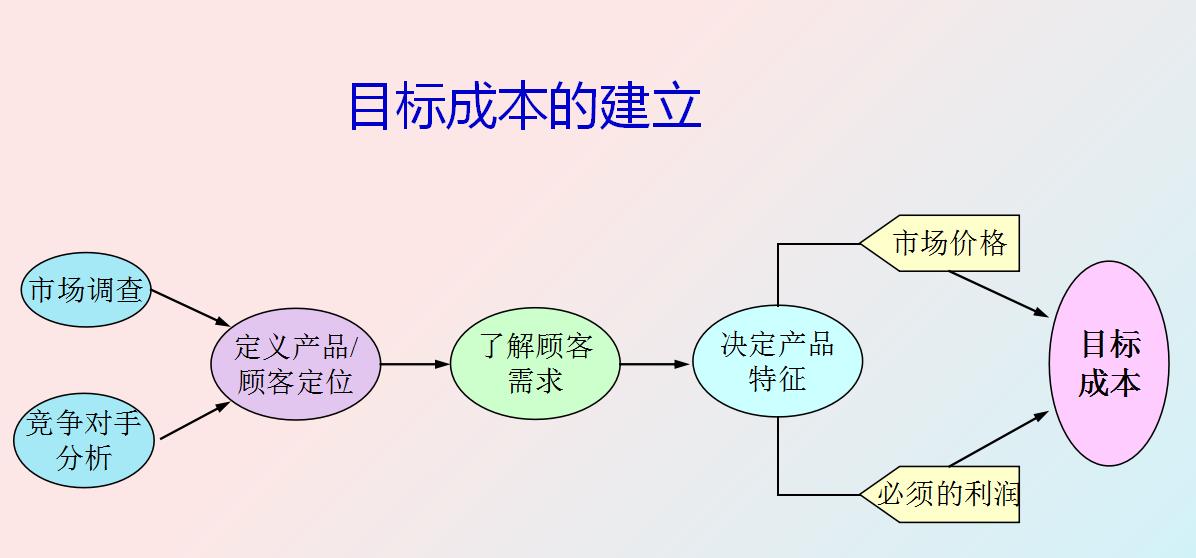 目标成本的建立

市场调查

竞争对手分析

定义产品/顾客定位

了解顾客需求

决定产品特征

市场价格

必须的利润

目标成本